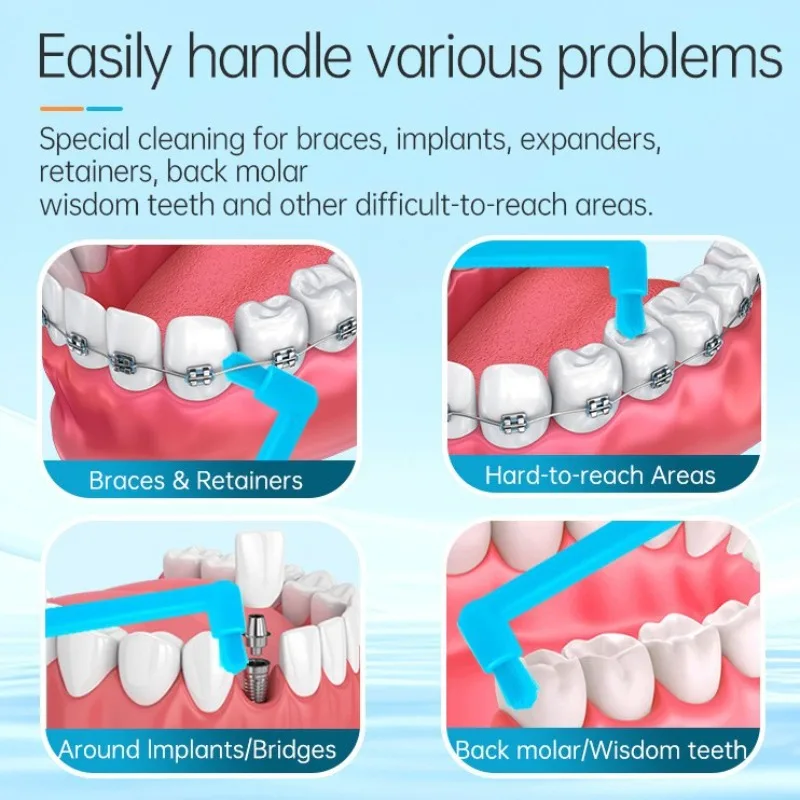 Easily handle various problems

Special cleaning for braces, implants, expanders, retainers, back molar
wisdom teeth and other difficult-to-reach areas.

Braces & Retainers

Hard-to-reach Areas

Around Implants/Bridges

Back molar/Wisdom teeth